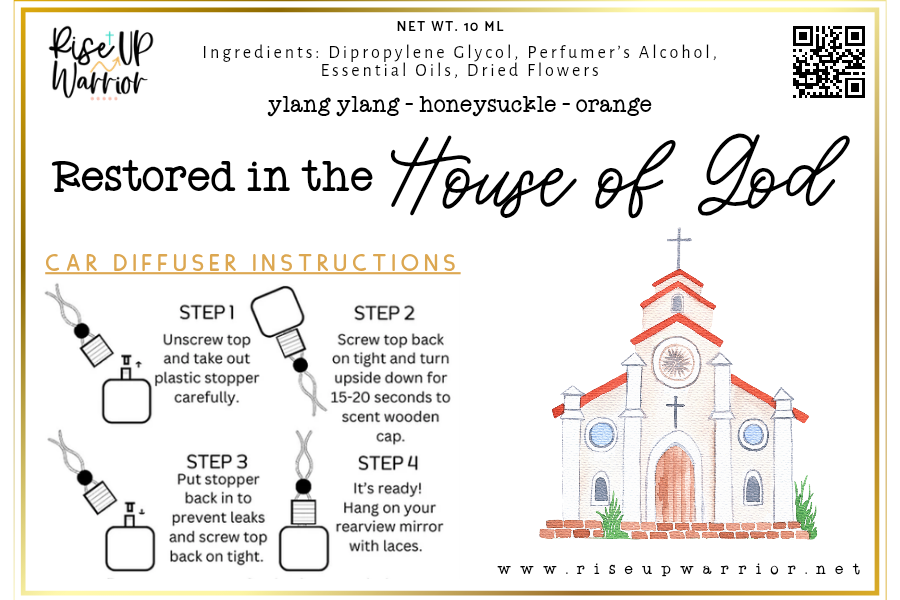 Rise UP Warrior

NET WT. 10 ML

Ingredients: Dipropylene Glycol, Perfumer's Alcohol, Essential Oils, Dried Flowers

ylang ylang - honeysuckle - orange

Restored in the House of God

CAR DIFFUSER INSTRUCTIONS

STEP 1
Unscrew top and take out plastic stopper carefully.

STEP 2
Screw top back on tight and turn upside down for 15-20 seconds to scent wooden cap.

STEP 3
Put stopper back in to prevent leaks and screw top back on tight.

STEP 4
It's ready! Hang on your rearview mirror with laces.

www.riseupwarrior.net